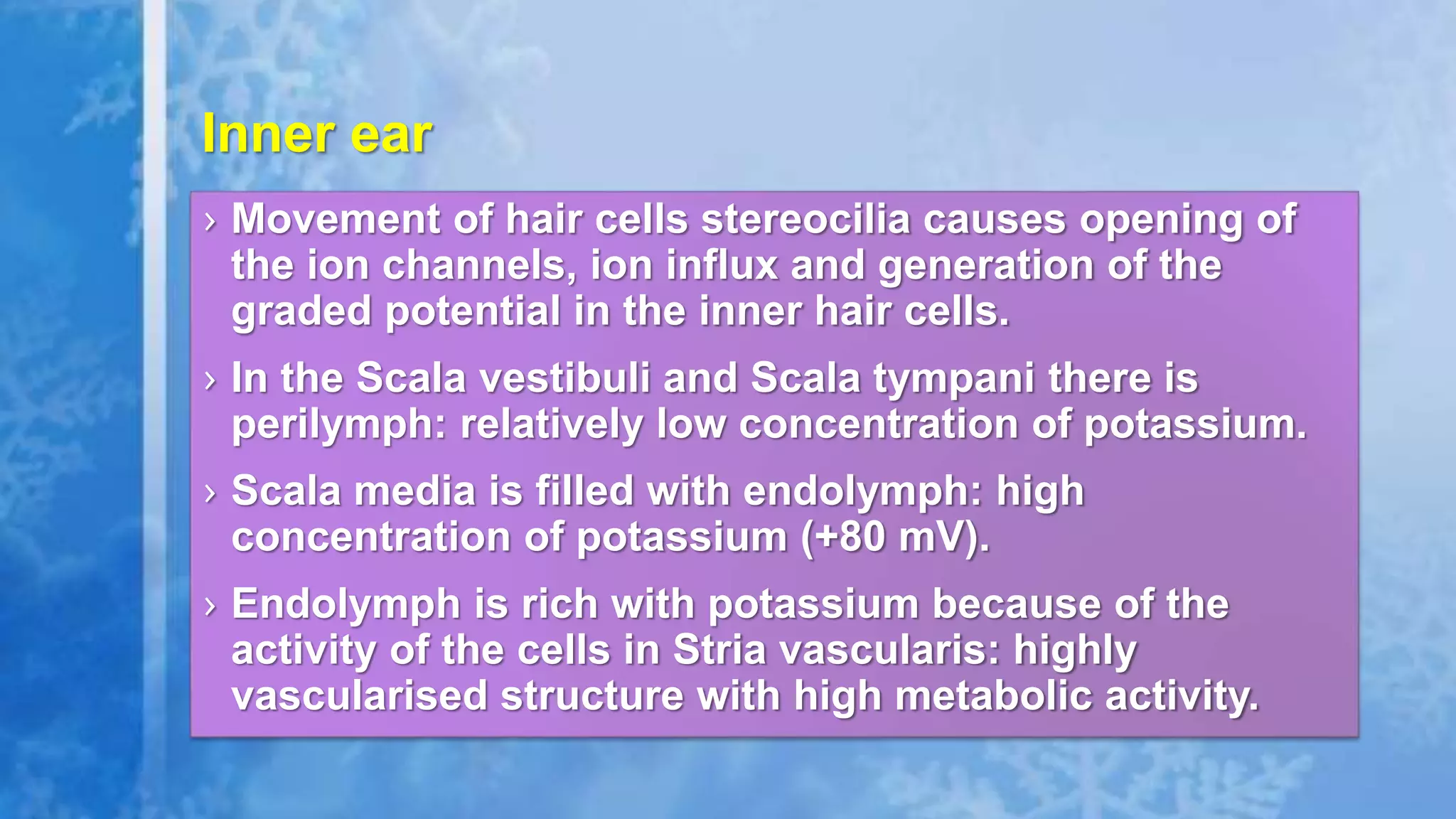 Inner ear

› Movement of hair cells stereocilia causes opening of the ion channels, ion influx and generation of the graded potential in the inner hair cells.

› In the Scala vestibuli and Scala tympani there is perilymph: relatively low concentration of potassium.

› Scala media is filled with endolymph: high concentration of potassium (+80 mV).

› Endolymph is rich with potassium because of the activity of the cells in Stria vascularis: highly vascularised structure with high metabolic activity.